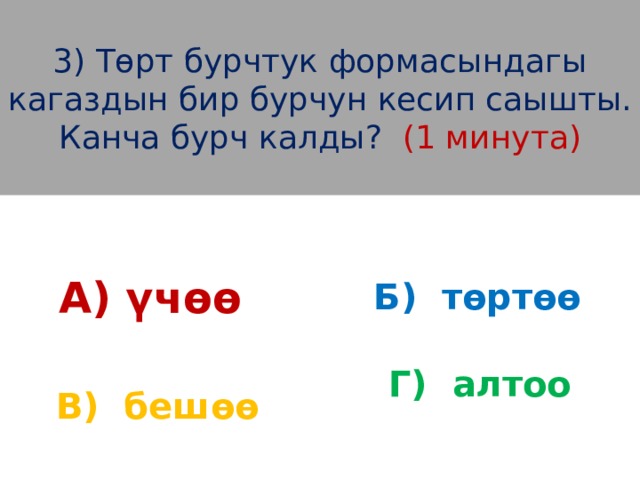 3) Төрт бурчтук формасындагы кагаздын бир бурчун кесип саышты. Канча бурч калды? (1 минута)

А) үчөө

Б) төртөө

В) бешөө

Г) алтоо